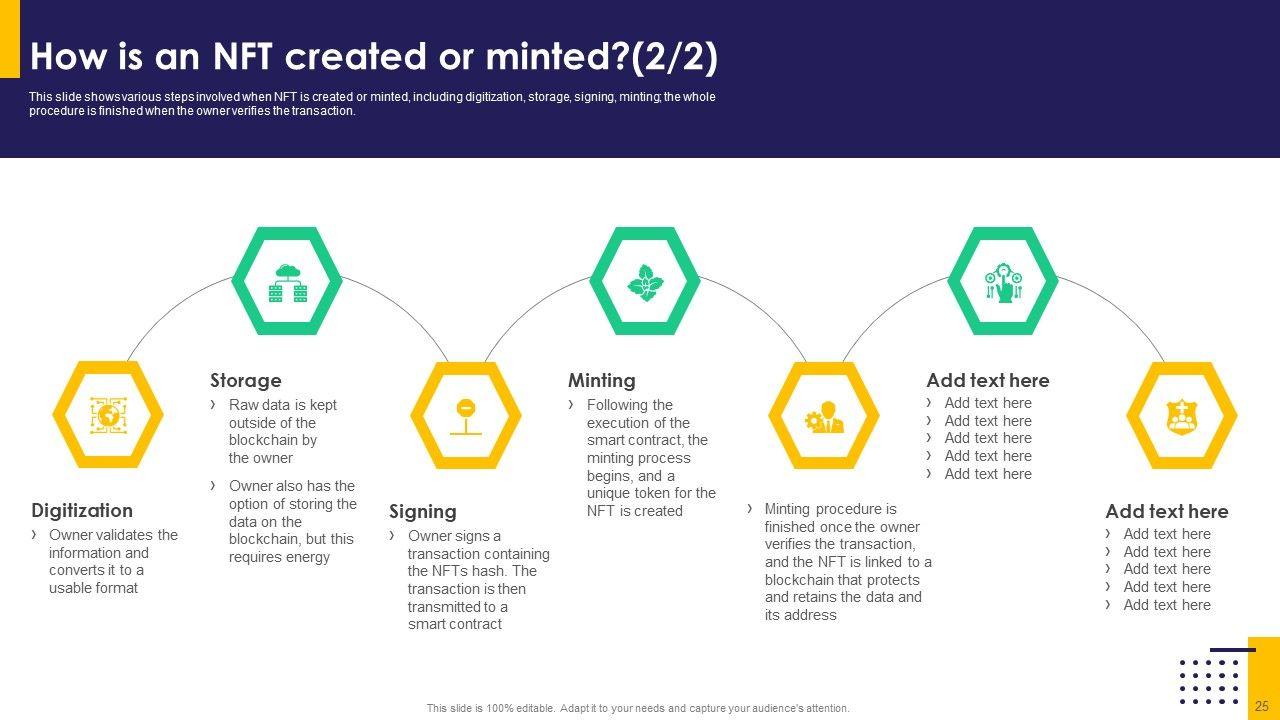 How is an NFT created or minted?(2/2)

This slide shows various steps involved when NFT is created or minted, including digitization, storage, signing, minting; the whole procedure is finished when the owner verifies the transaction.

Digitization
› Owner validates the information and converts it to a usable format

Storage
› Raw data is kept outside of the blockchain by the owner
› Owner also has the option of storing the data on the blockchain, but this requires energy

Signing
› Owner signs a transaction containing the NFTs hash. The transaction is then transmitted to a smart contract

Minting
› Following the execution of the smart contract, the minting process begins, and a unique token for the NFT is created

› Minting procedure is finished once the owner verifies the transaction, and the NFT is linked to a blockchain that protects and retains the data and its address

Add text here
› Add text here
› Add text here
› Add text here
› Add text here
› Add text here

Add text here
› Add text here
› Add text here
› Add text here
› Add text here
› Add text here

This slide is 100% editable. Adapt it to your needs and capture your audience's attention.

25